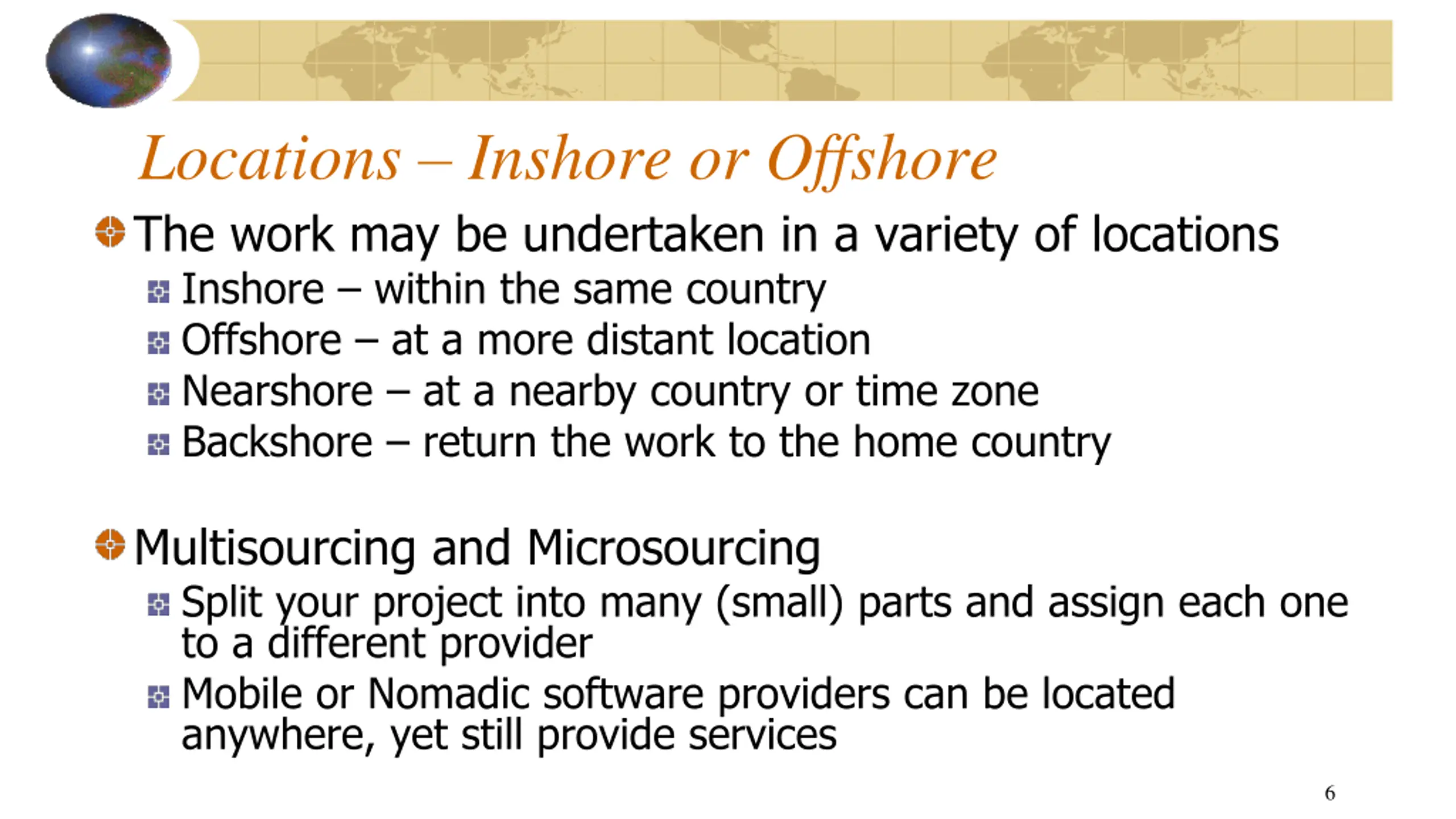 Locations – Inshore or Offshore

The work may be undertaken in a variety of locations

Inshore – within the same country

Offshore – at a more distant location

Nearshore – at a nearby country or time zone

Backshore – return the work to the home country

Multisourcing and Microsourcing

Split your project into many (small) parts and assign each one to a different provider

Mobile or Nomadic software providers can be located anywhere, yet still provide services

6